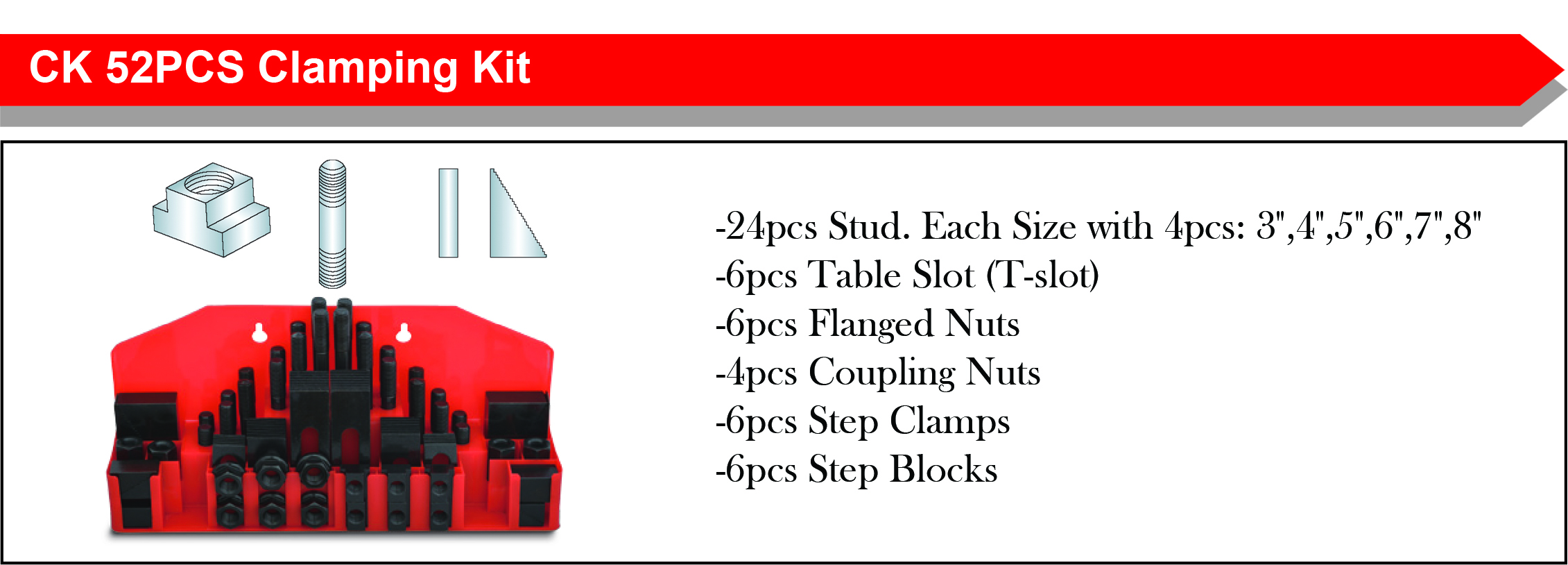 CK 52PCS Clamping Kit

-24pcs Stud. Each Size with 4pcs: 3",4",5",6",7",8"
-6pcs Table Slot (T-slot)
-6pcs Flanged Nuts
-4pcs Coupling Nuts
-6pcs Step Clamps
-6pcs Step Blocks